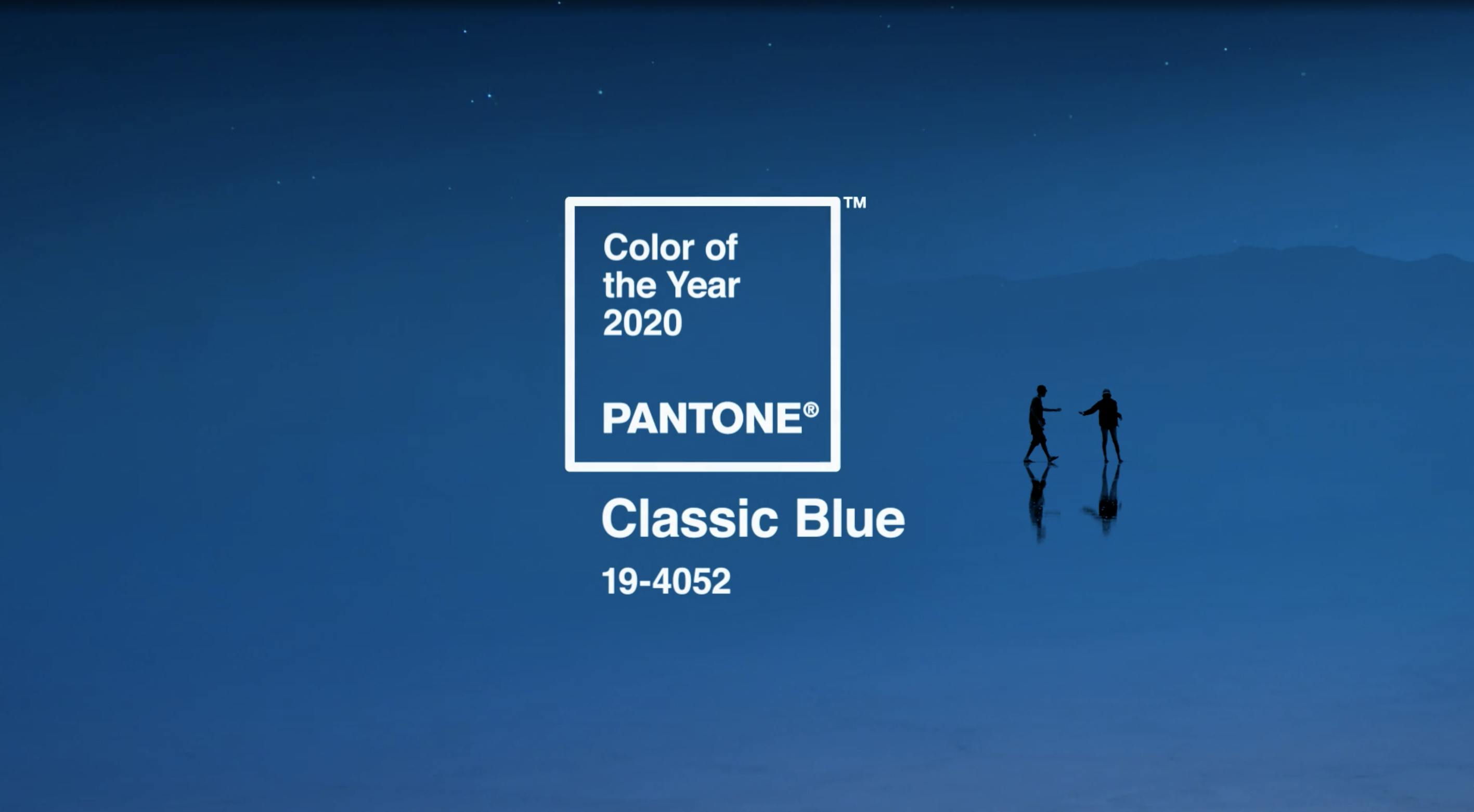 Color of the Year 2020

PANTONE®

TM

Classic Blue

19-4052